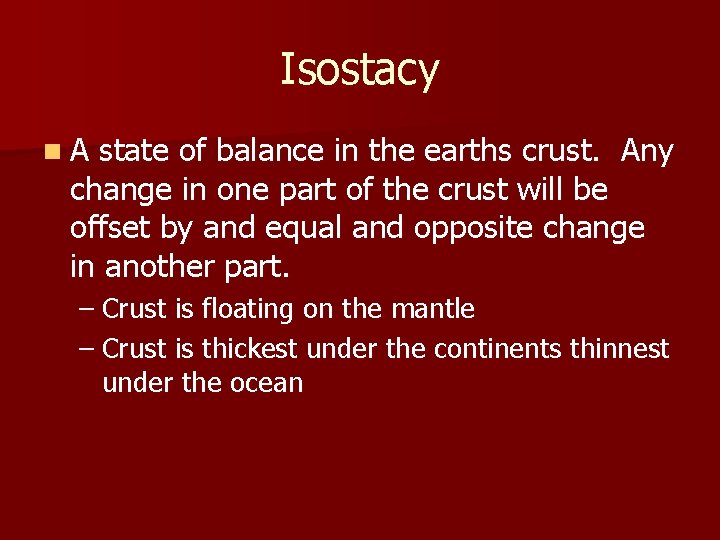 Isostacy

A state of balance in the earths crust. Any change in one part of the crust will be offset by and equal and opposite change in another part.

– Crust is floating on the mantle
– Crust is thickest under the continents thinnest under the ocean